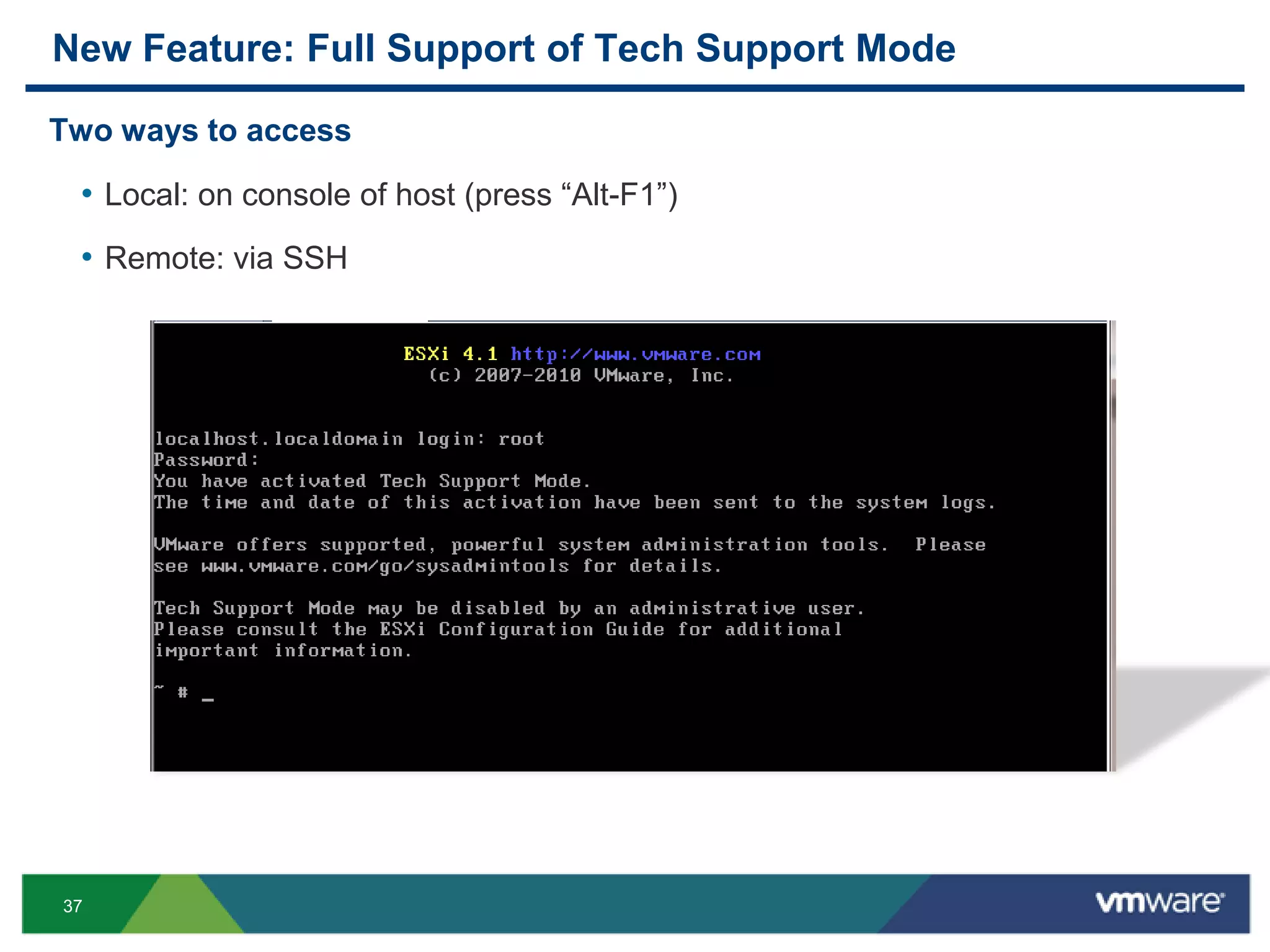 New Feature: Full Support of Tech Support Mode

Two ways to access

• Local: on console of host (press “Alt-F1”)

• Remote: via SSH

ESXi 4.1 http://www.vmware.com
(c) 2007-2010 VMware, Inc.

localhost.localdomain login: root
Password:
You have activated Tech Support Mode.
The time and date of this activation have been sent to the system logs.

VMware offers supported, powerful system administration tools. Please see www.vmware.com/go/sysadmintools for details.

Tech Support Mode may be disabled by an administrative user.
Please consult the ESXi Configuration Guide for additional important information.

~ # _

37

vmware